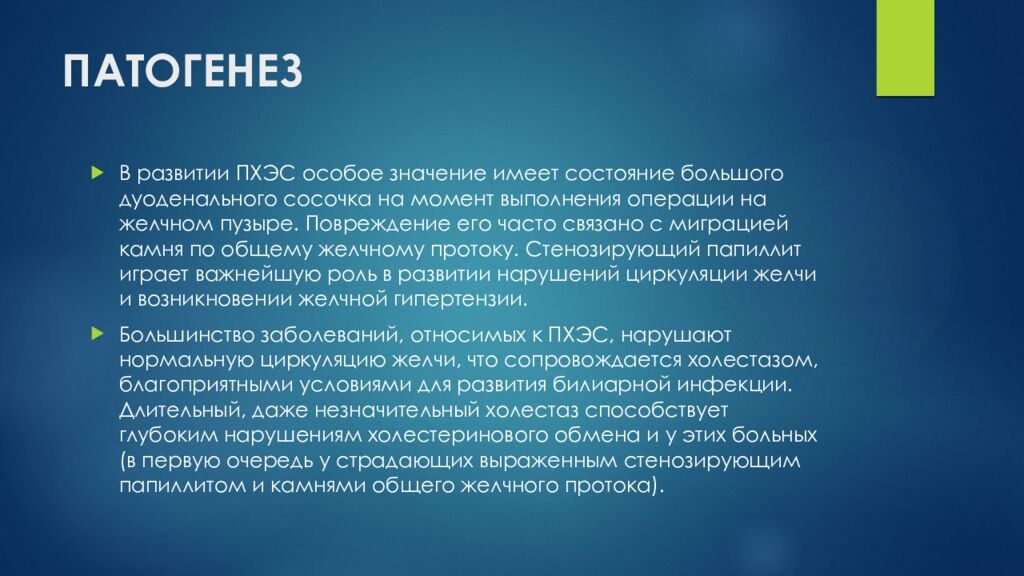 ПАТОГЕНЕЗ

В развитии ПХЭС особое значение имеет состояние большого дуоденального сосочка на момент выполнения операции на желчном пузыре. Повреждение его часто связано с миграцией камня по общему желчному протоку. Стенозирующий папиллит играет важнейшую роль в развитии нарушений циркуляции желчи и возникновении желчной гипертензии.

Большинство заболеваний, относимых к ПХЭС, нарушают нормальную циркуляцию желчи, что сопровождается холестазом, благоприятными условиями для развития билиарной инфекции. Длительный, даже незначительный холестаз способствует глубоким нарушениям холестеринового обмена и у этих больных (в первую очередь у страдающих выраженным стенозирующим папиллитом и камнями общего желчного протока).